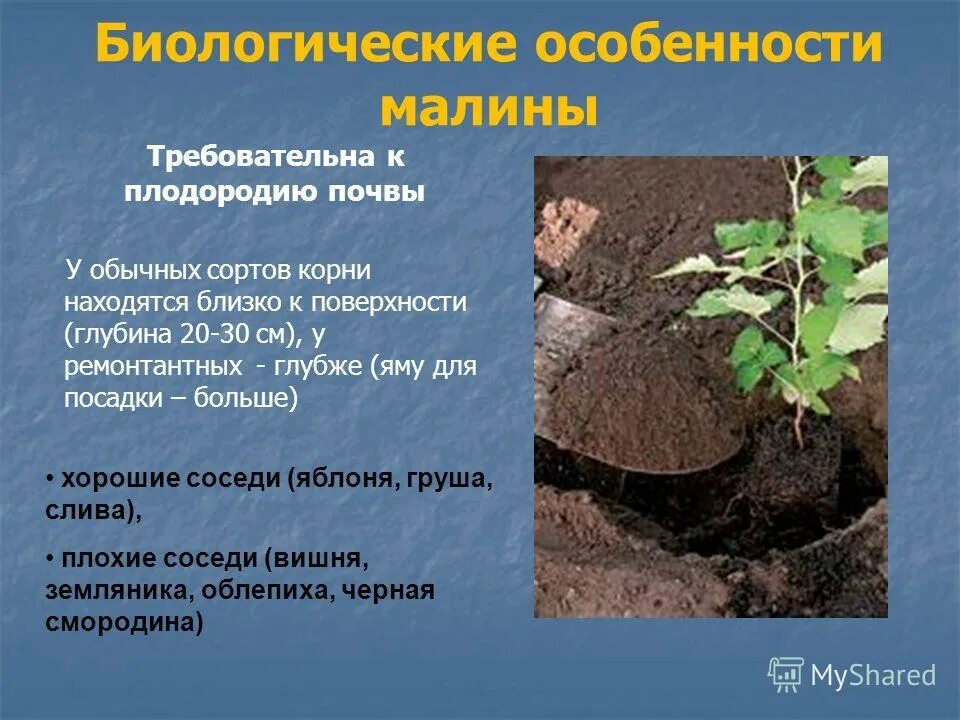 Биологические особенности малины

Требовательна к плодородию почвы

У обычных сортов корни находятся близко к поверхности (глубина 20-30 см), у ремонтантных - глубже (яму для посадки – больше)

• хорошие соседи (яблоня, груша, слива),

• плохие соседи (вишня, земляника, облепиха, черная смородина)

MyShared